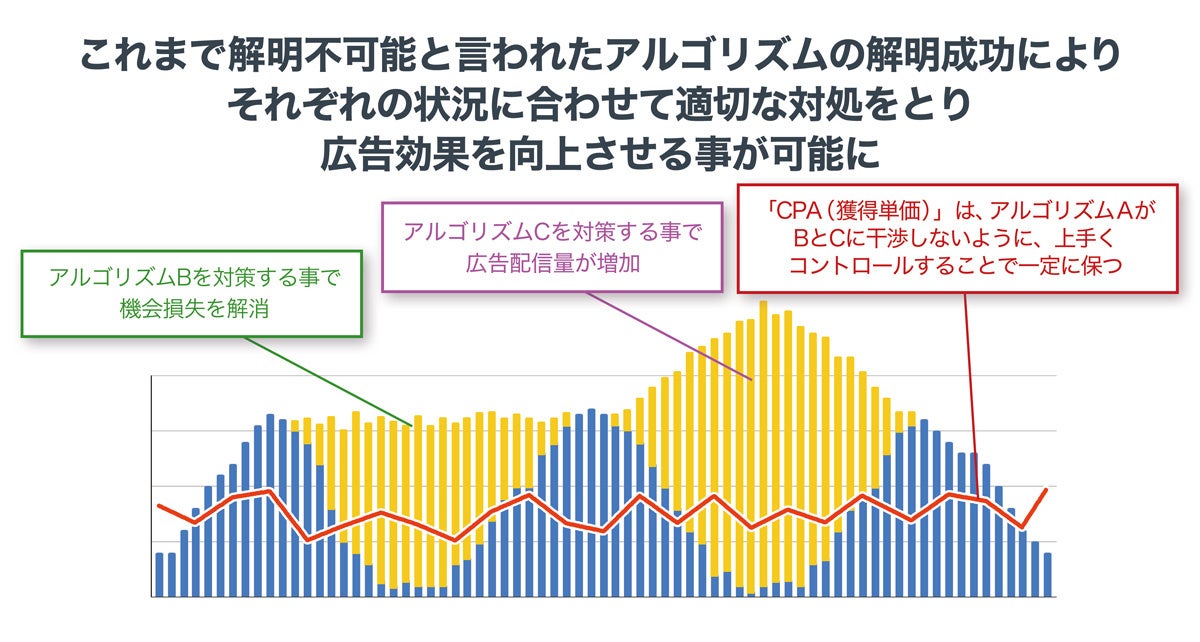 これまで解明不可能と言われたアルゴリズムの解明成功により
それぞれの状況に合わせて適切な対処をとり
広告効果を向上させる事が可能に

アルゴリズムBを対策する事で
機会損失を解消

アルゴリズムCを対策する事で
広告配信量が増加

「CPA（獲得単価）」は、アルゴリズムAが
BとCに干渉しないように、上手く
コントロールすることで一定に保つ